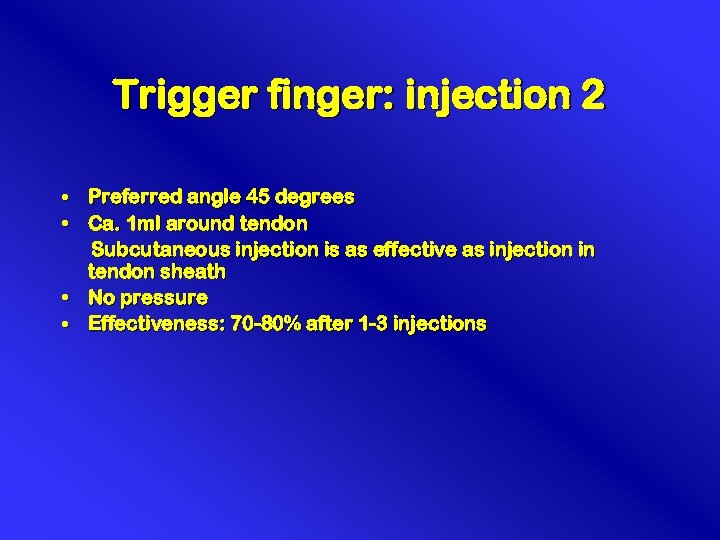 Trigger finger: injection 2

• Preferred angle 45 degrees
• Ca. 1ml around tendon
Subcutaneous injection is as effective as injection in tendon sheath
• No pressure
• Effectiveness: 70-80% after 1-3 injections